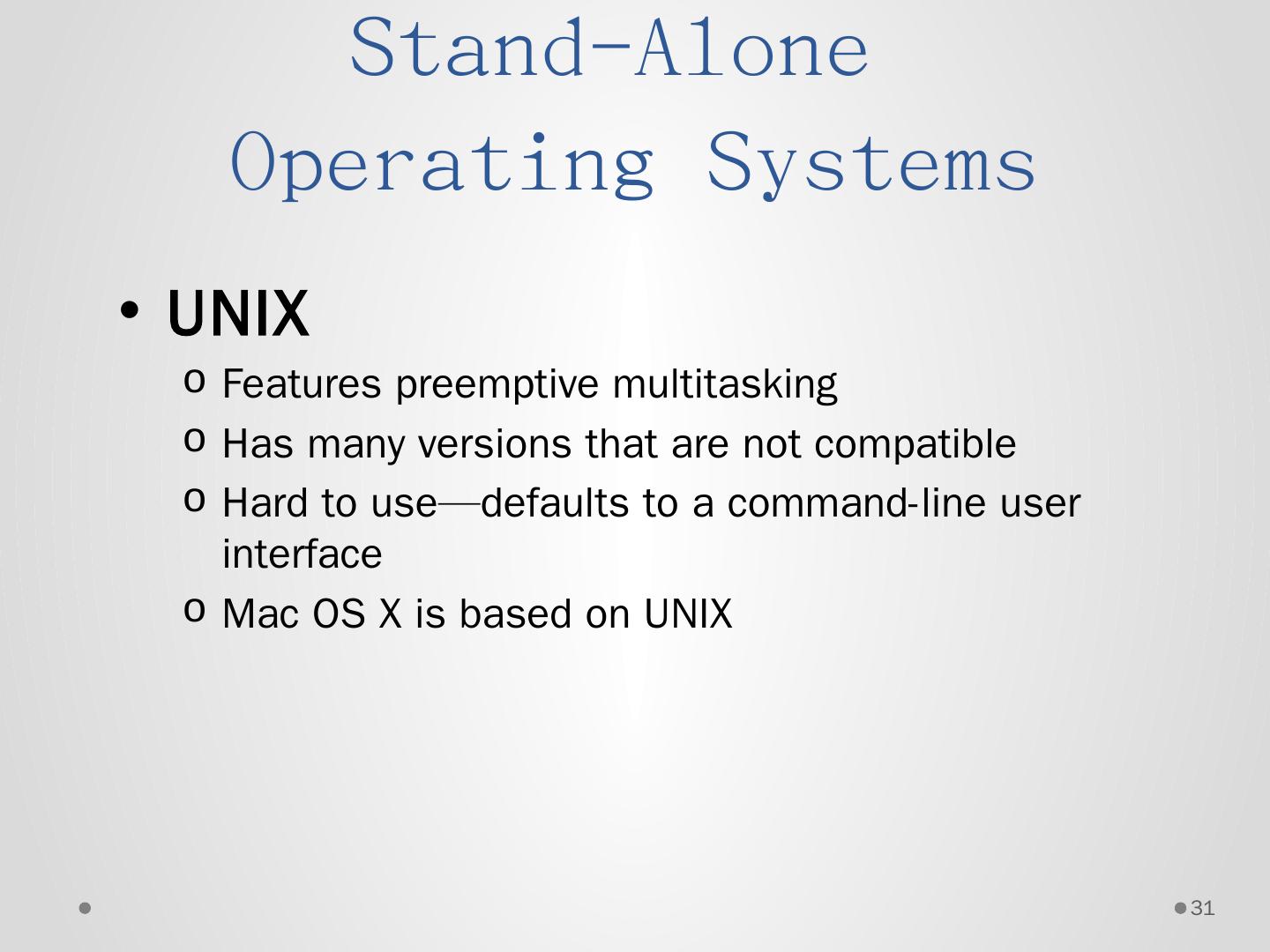 Stand-Alone Operating Systems

• UNIX
  o Features preemptive multitasking
  o Has many versions that are not compatible
  o Hard to use—defaults to a command-line user interface
  o Mac OS X is based on UNIX

31